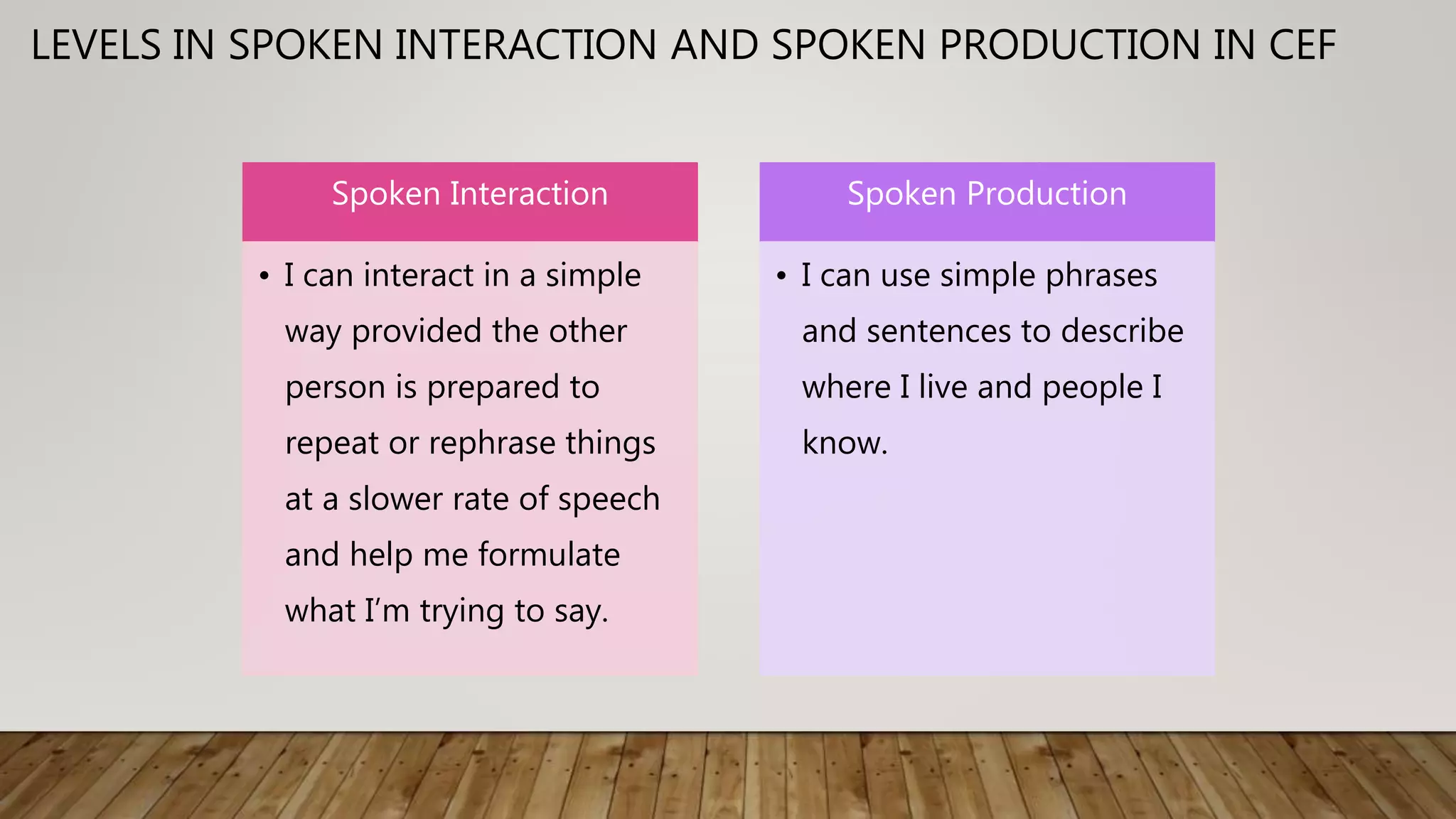 LEVELS IN SPOKEN INTERACTION AND SPOKEN PRODUCTION IN CEF

Spoken Interaction

• I can interact in a simple way provided the other person is prepared to repeat or rephrase things at a slower rate of speech and help me formulate what I'm trying to say.

Spoken Production

• I can use simple phrases and sentences to describe where I live and people I know.